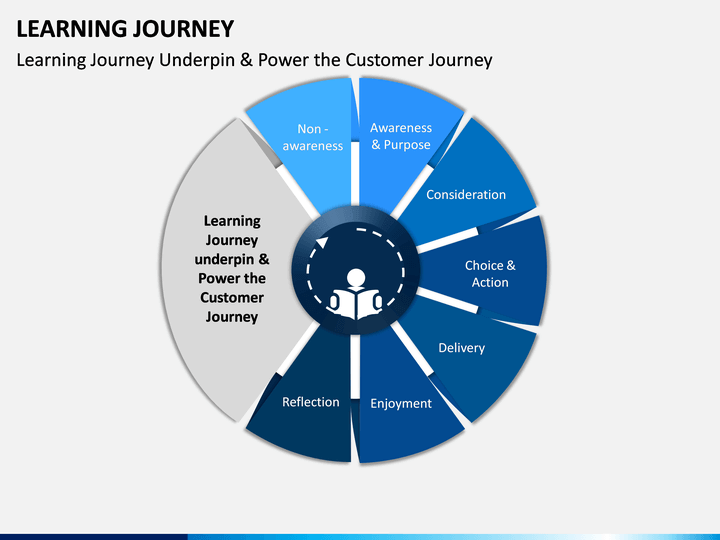 LEARNING JOURNEY

Learning Journey Underpin & Power the Customer Journey

Learning Journey underpin & Power the Customer Journey

Non - awareness

Awareness & Purpose

Consideration

Choice & Action

Delivery

Enjoyment

Reflection